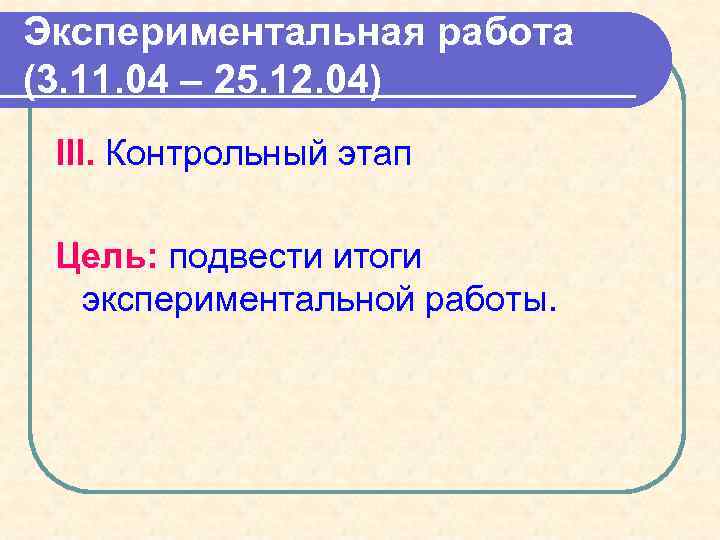 Экспериментальная работа (3.11.04 – 25.12.04)

III. Контрольный этап

Цель: подвести итоги экспериментальной работы.